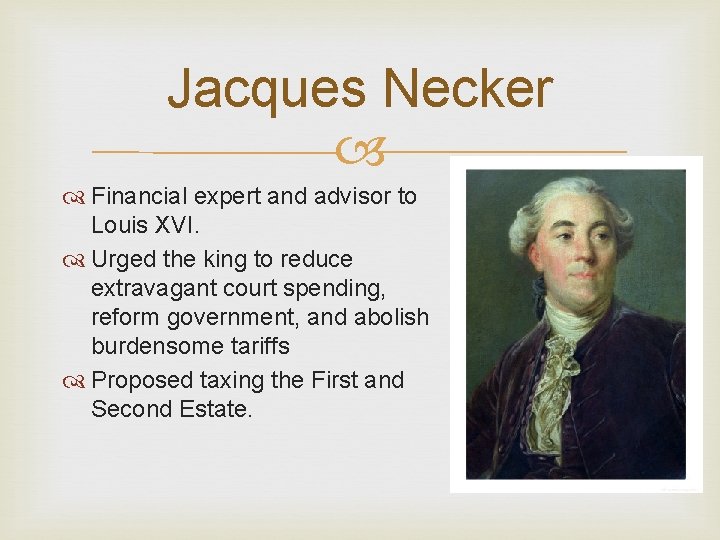 Jacques Necker

Financial expert and advisor to Louis XVI.

Urged the king to reduce extravagant court spending, reform government, and abolish burdensome tariffs

Proposed taxing the First and Second Estate.